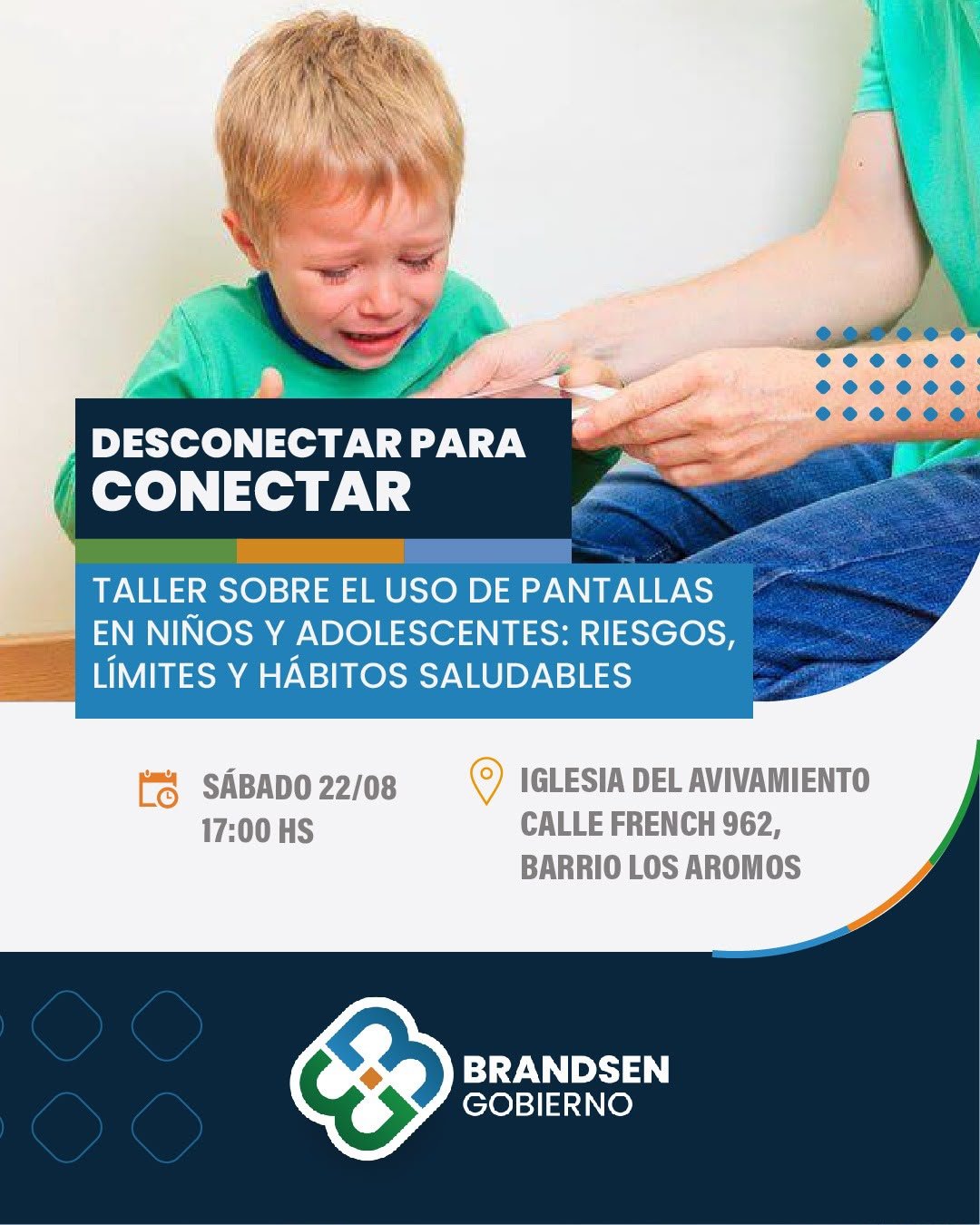 DESCONECTAR PARA CONECTAR

TALLER SOBRE EL USO DE PANTALLAS EN NIÑOS Y ADOLESCENTES: RIESGOS, LÍMITES Y HÁBITOS SALUDABLES

SÁBADO 22/08
17:00 HS

IGLESIA DEL AVIVAMIENTO
CALLE FRENCH 962,
BARRIO LOS AROMOS

BRANDSEN
GOBIERNO